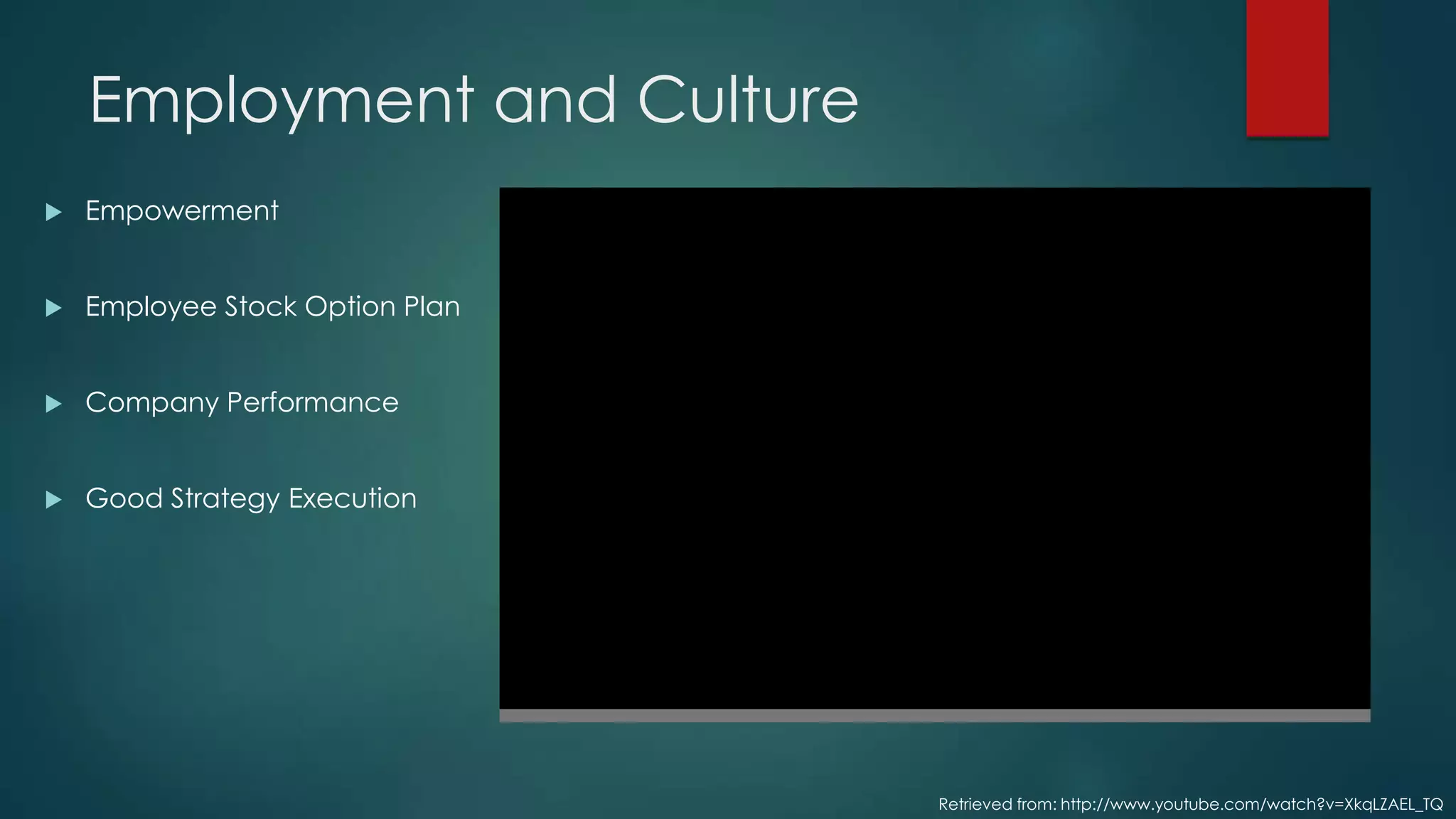 Employment and Culture

Empowerment

Employee Stock Option Plan

Company Performance

Good Strategy Execution

Retrieved from: http://www.youtube.com/watch?v=XkqLZAEL_TQ